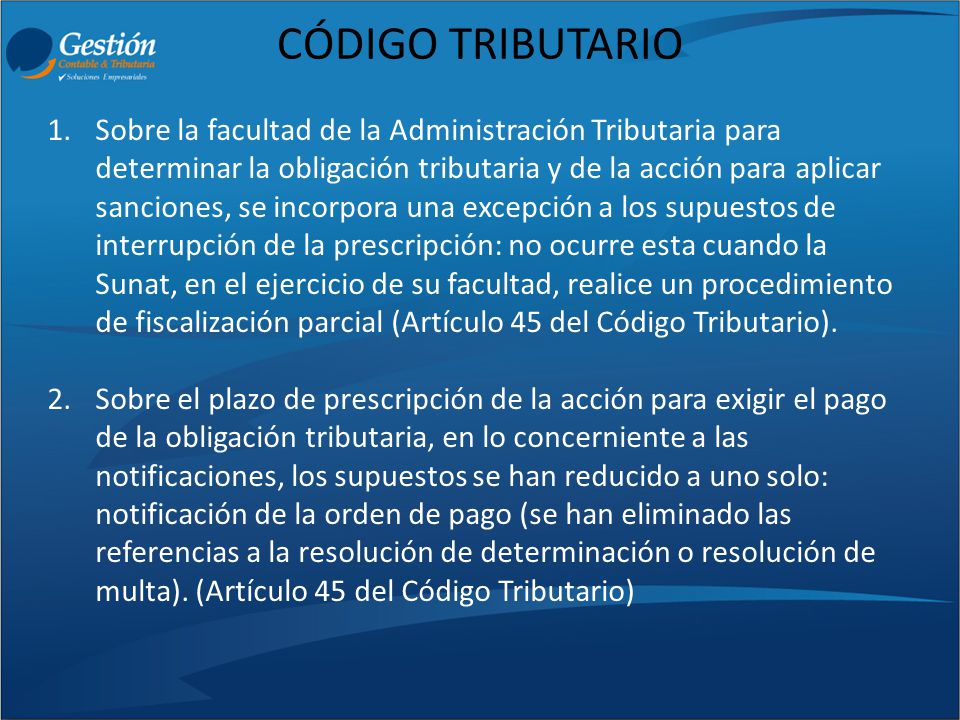 Gestión
Contable & Tributaria
Soluciones Empresariales

CÓDIGO TRIBUTARIO

1. Sobre la facultad de la Administración Tributaria para determinar la obligación tributaria y de la acción para aplicar sanciones, se incorpora una excepción a los supuestos de interrupción de la prescripción: no ocurre esta cuando la Sunat, en el ejercicio de su facultad, realice un procedimiento de fiscalización parcial (Artículo 45 del Código Tributario).

2. Sobre el plazo de prescripción de la acción para exigir el pago de la obligación tributaria, en lo concerniente a las notificaciones, los supuestos se han reducido a uno solo: notificación de la orden de pago (se han eliminado las referencias a la resolución de determinación o resolución de multa). (Artículo 45 del Código Tributario)